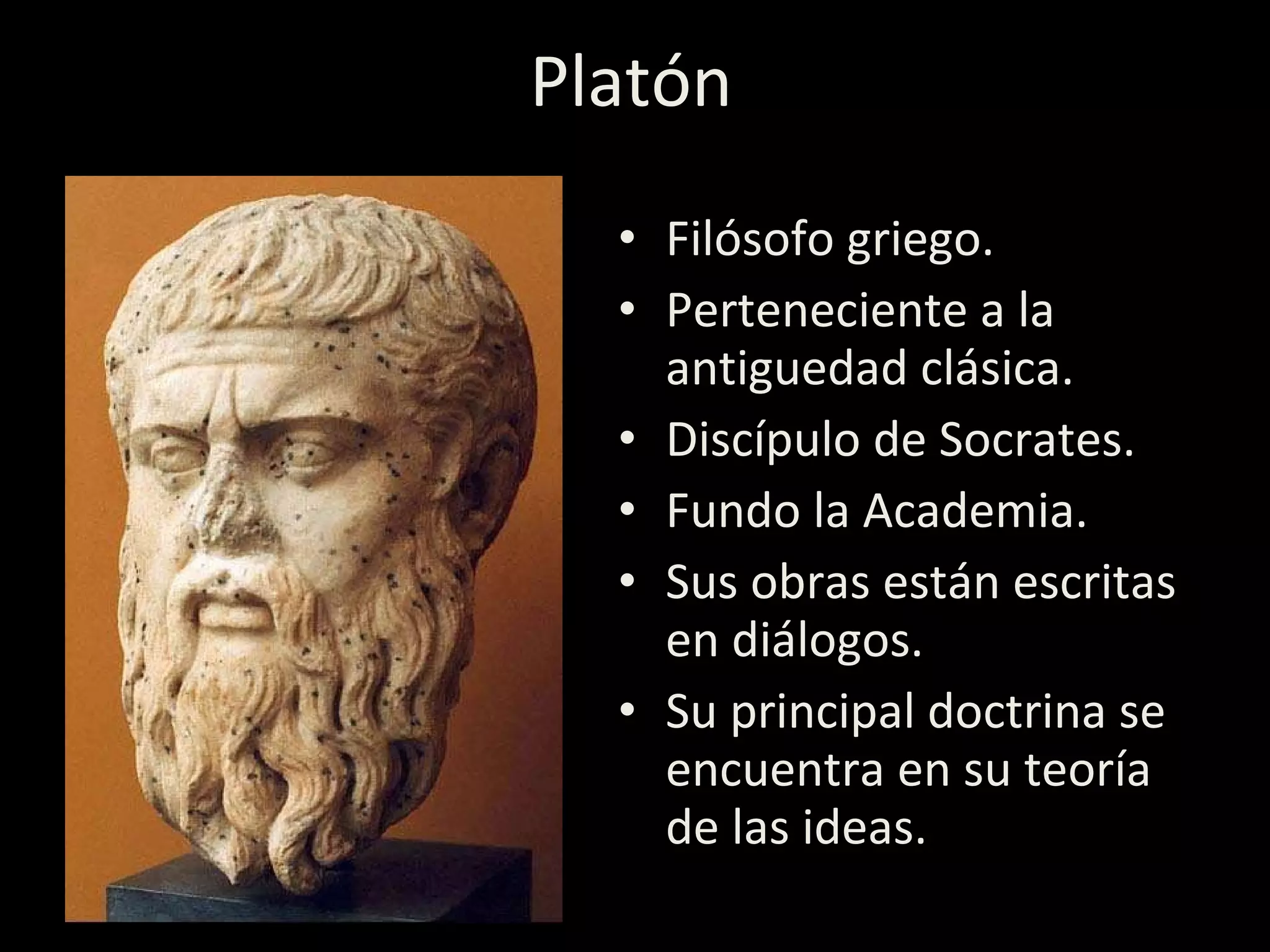 Platón

• Filósofo griego.
• Perteneciente a la antiguedad clásica.
• Discípulo de Socrates.
• Fundo la Academia.
• Sus obras están escritas en diálogos.
• Su principal doctrina se encuentra en su teoría de las ideas.